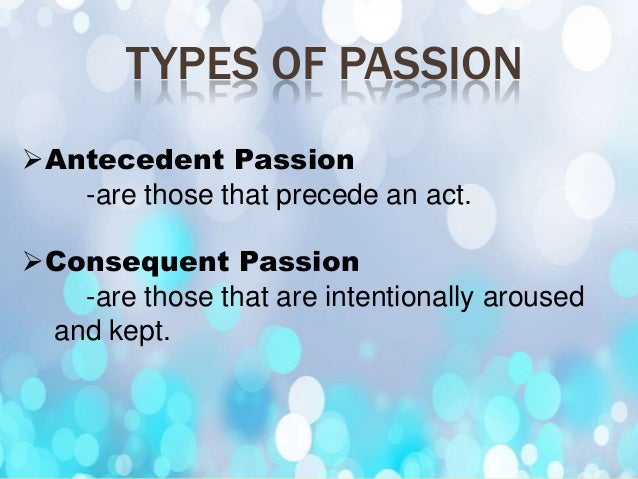 TYPES OF PASSION

➢Antecedent Passion
-are those that precede an act.

➢Consequent Passion
-are those that are intentionally aroused and kept.